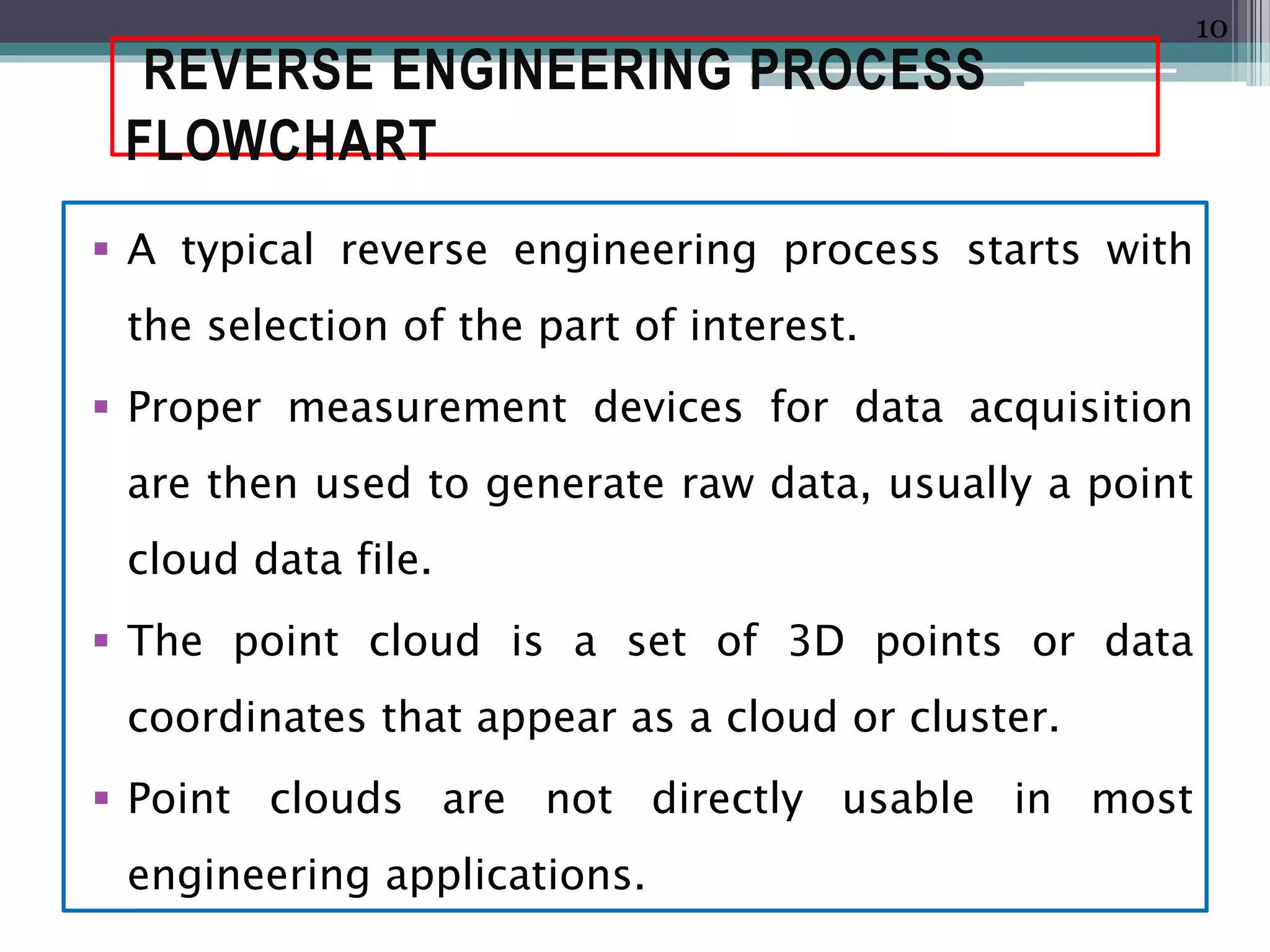 10

REVERSE ENGINEERING PROCESS FLOWCHART

▪ A typical reverse engineering process starts with the selection of the part of interest.

▪ Proper measurement devices for data acquisition are then used to generate raw data, usually a point cloud data file.

▪ The point cloud is a set of 3D points or data coordinates that appear as a cloud or cluster.

▪ Point clouds are not directly usable in most engineering applications.